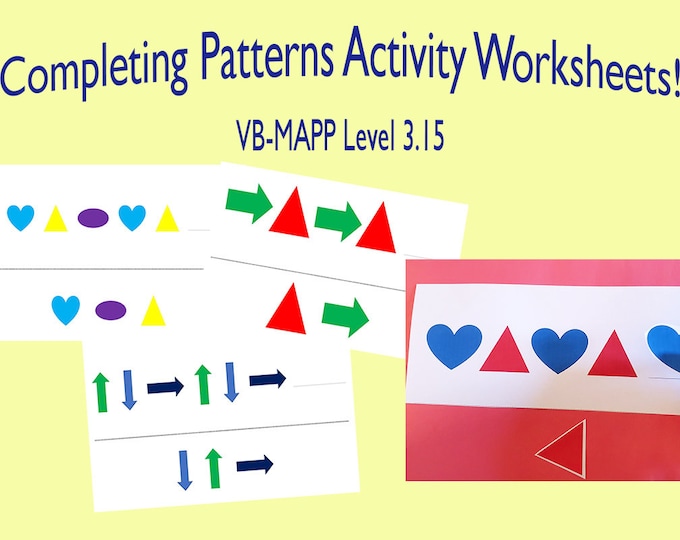 Completing Patterns Activity Worksheets!

VB-MAPP Level 3.15